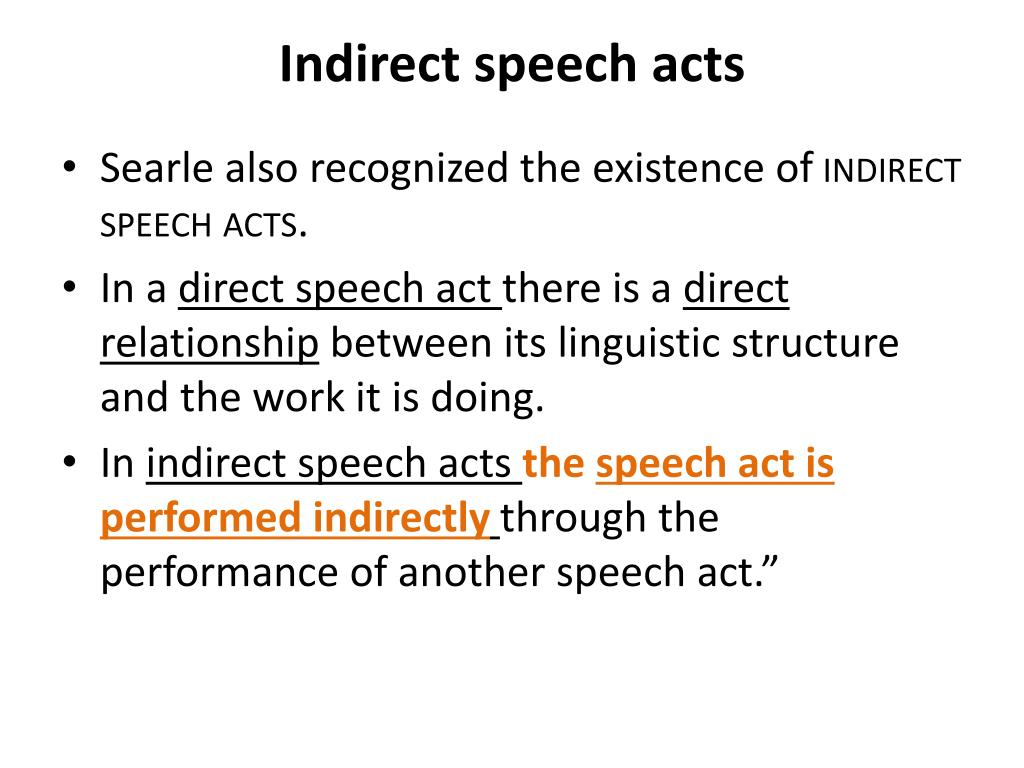 Indirect speech acts

• Searle also recognized the existence of INDIRECT SPEECH ACTS.

• In a direct speech act there is a direct relationship between its linguistic structure and the work it is doing.

• In indirect speech acts the speech act is performed indirectly through the performance of another speech act.”